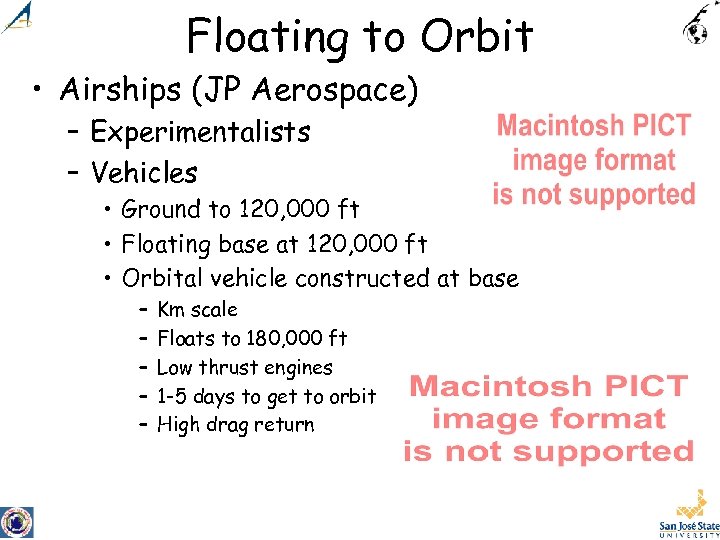 Floating to Orbit

• Airships (JP Aerospace)
– Experimentalists
– Vehicles
• Ground to 120,000 ft
• Floating base at 120,000 ft
• Orbital vehicle constructed at base
– Km scale
– Floats to 180,000 ft
– Low thrust engines
– 1-5 days to get to orbit
– High drag return

Macintosh PICT image format is not supported

Macintosh PICT image format is not supported

San José State UNIVERSITY